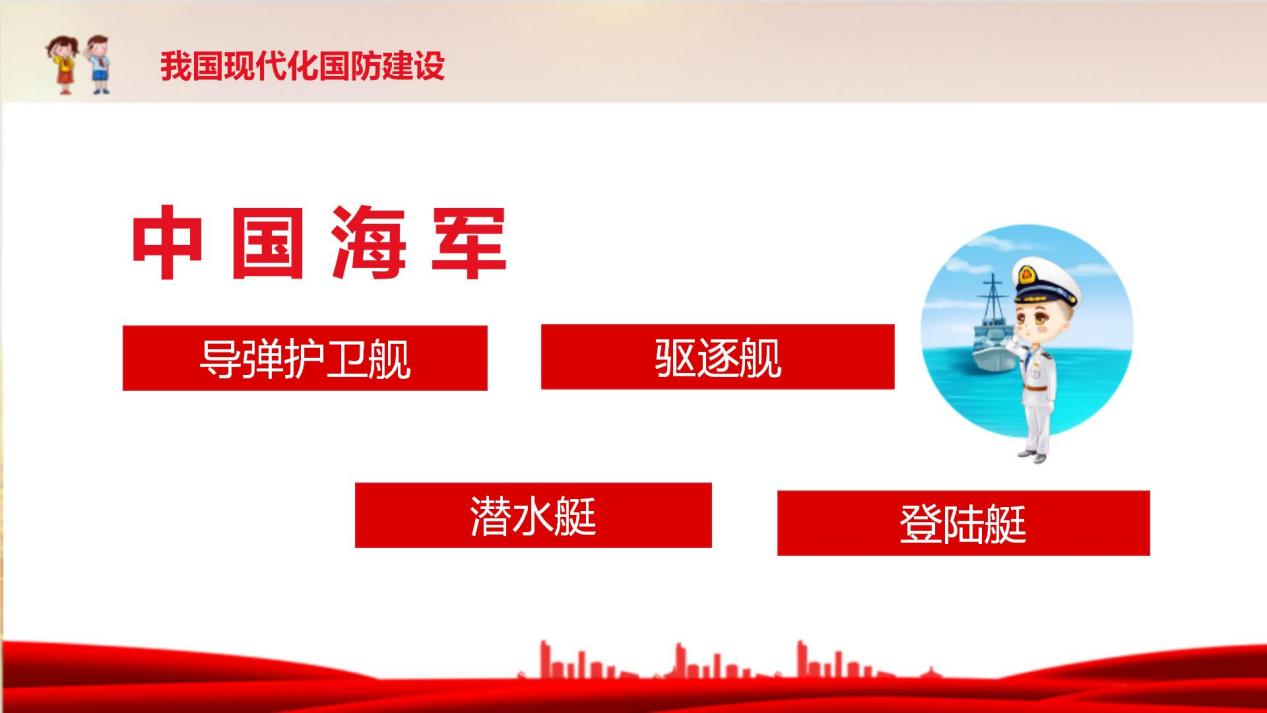 我国现代化国防建设

中国海军

导弹护卫舰

驱逐舰

潜水艇

登陆艇